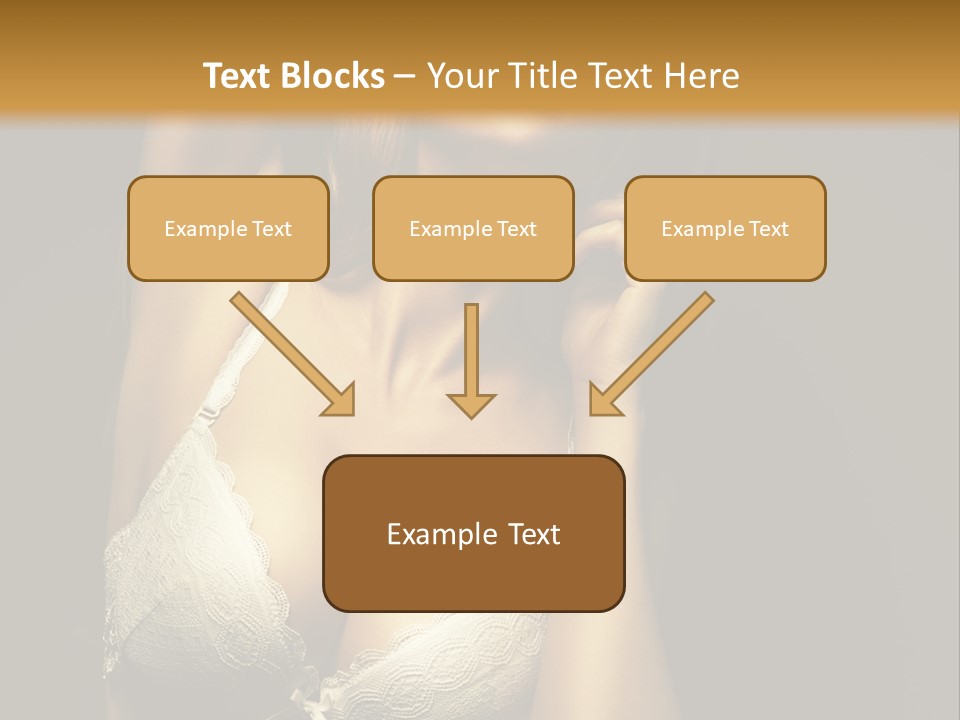 Text Blocks – Your Title Text Here

Example Text

Example Text

Example Text

Example Text